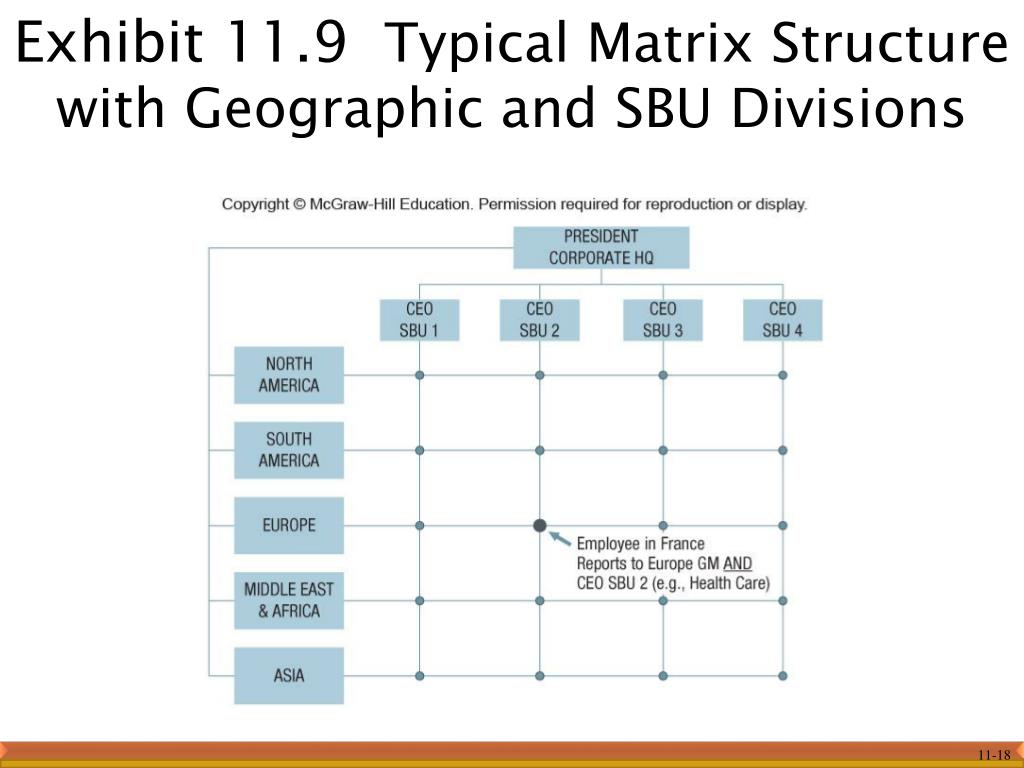 Exhibit 11.9 Typical Matrix Structure with Geographic and SBU Divisions

Copyright © McGraw-Hill Education. Permission required for reproduction or display.

PRESIDENT
CORPORATE HQ

CEO
SBU 1

CEO
SBU 2

CEO
SBU 3

CEO
SBU 4

NORTH
AMERICA

SOUTH
AMERICA

EUROPE

MIDDLE EAST
& AFRICA

ASIA

Employee in France
Reports to Europe GM AND
CEO SBU 2 (e.g., Health Care)

11-18